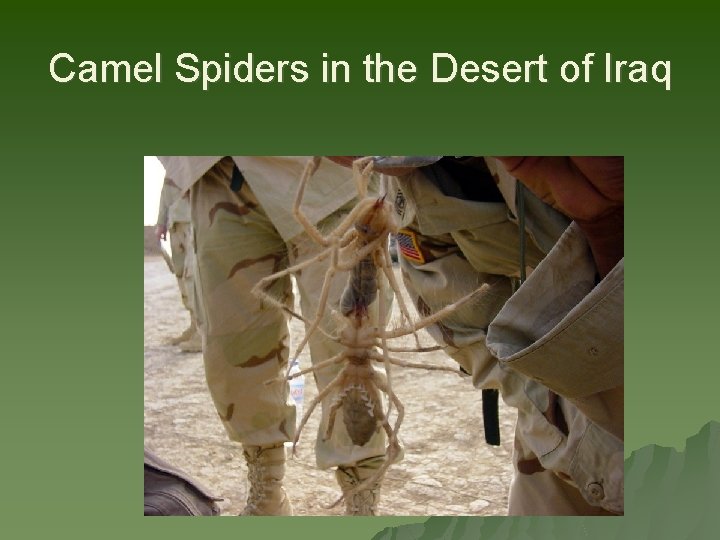 Camel Spiders in the Desert of Iraq